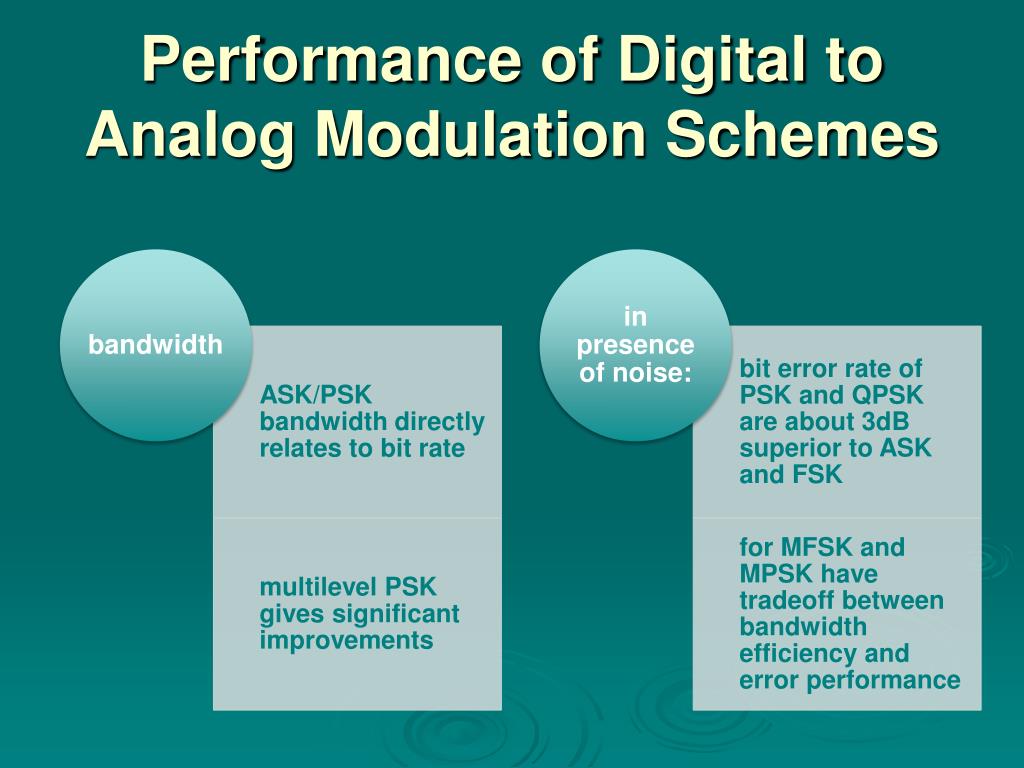 Performance of Digital to Analog Modulation Schemes

bandwidth

ASK/PSK bandwidth directly relates to bit rate

multilevel PSK gives significant improvements

in presence of noise:

bit error rate of PSK and QPSK are about 3dB superior to ASK and FSK

for MFSK and MPSK have tradeoff between bandwidth efficiency and error performance